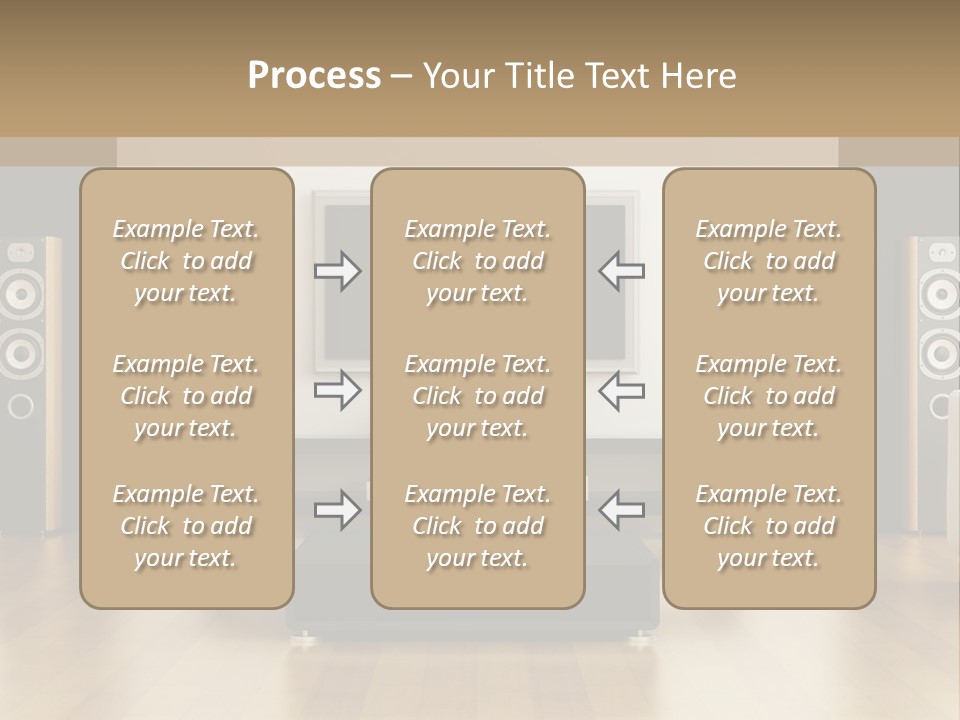 Process – Your Title Text Here

Example Text. Click to add your text.

Example Text. Click to add your text.

Example Text. Click to add your text.

Example Text. Click to add your text.

Example Text. Click to add your text.

Example Text. Click to add your text.

Example Text. Click to add your text.

Example Text. Click to add your text.

Example Text. Click to add your text.